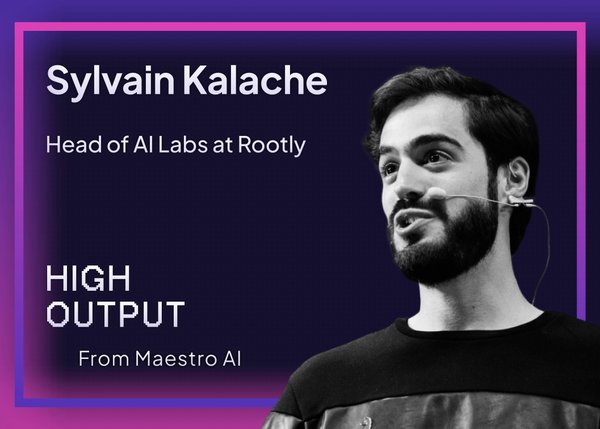 Sylvain Kalache

Head of AI Labs at Rootly

HIGH
OUTPUT

From Maestro AI